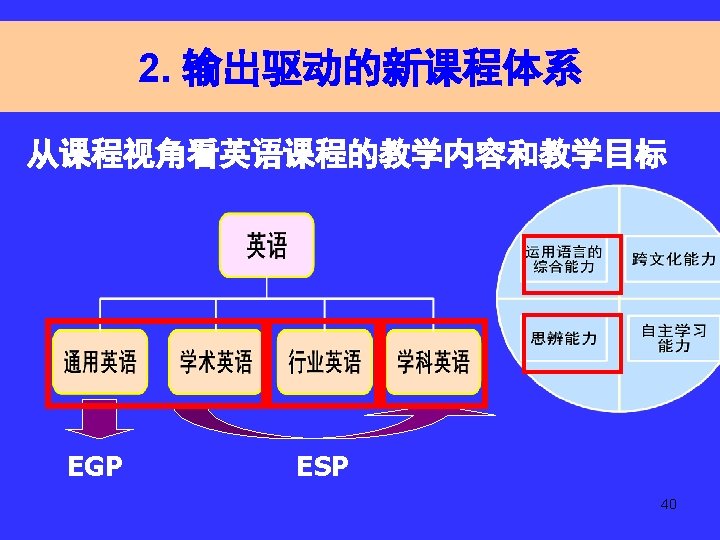 2. 输出驱动的新课程体系

从课程视角看英语课程的教学内容和教学目标

英语

通用英语

学术英语

行业英语

学科英语

EGP

ESP

运用语言的综合能力

跨文化能力

思辨能力

自主学习能力

40